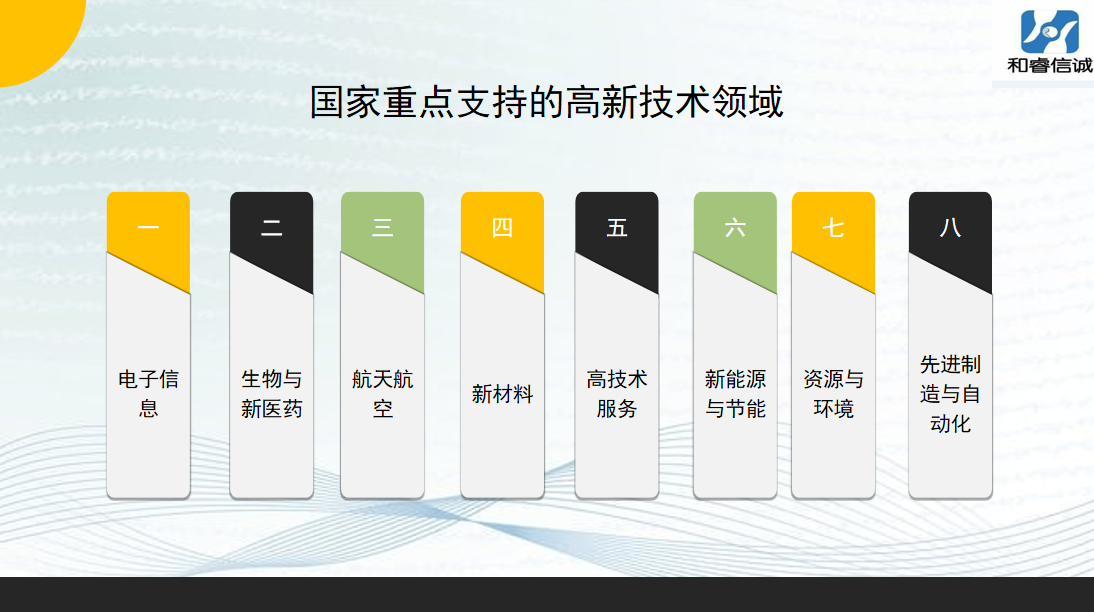 和睿信诚

国家重点支持的高新技术领域

一
电子信息

二
生物与新医药

三
航天航空

四
新材料

五
高技术服务

六
新能源与节能

七
资源与环境

八
先进制造与自动化